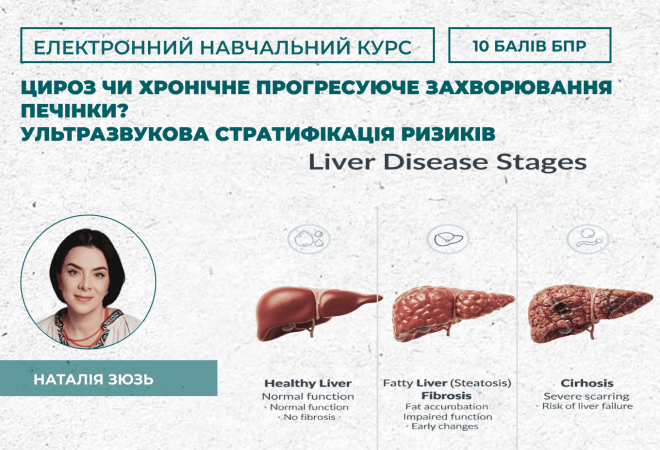 ЕЛЕКТРОННИЙ НАВЧАЛЬНИЙ КУРС

10 БАЛІВ БПР

ЦИРОЗ ЧИ ХРОНІЧНЕ ПРОГРЕСУЮЧЕ ЗАХВОРЮВАННЯ ПЕЧІНКИ?
УЛЬТРАЗВУКОВА СТРАТИФІКАЦІЯ РИЗИКІВ

Liver Disease Stages

НАТАЛІЯ ЗЮЗЬ

Healthy Liver
Normal function
· Normal function
· No fibrosis ·

Fatty Liver (Steatosis)
Fibrosis
Fat accumbation
Impaired function
· Early changes

Cirhosis
Severe scarring
· Risk of liver failure